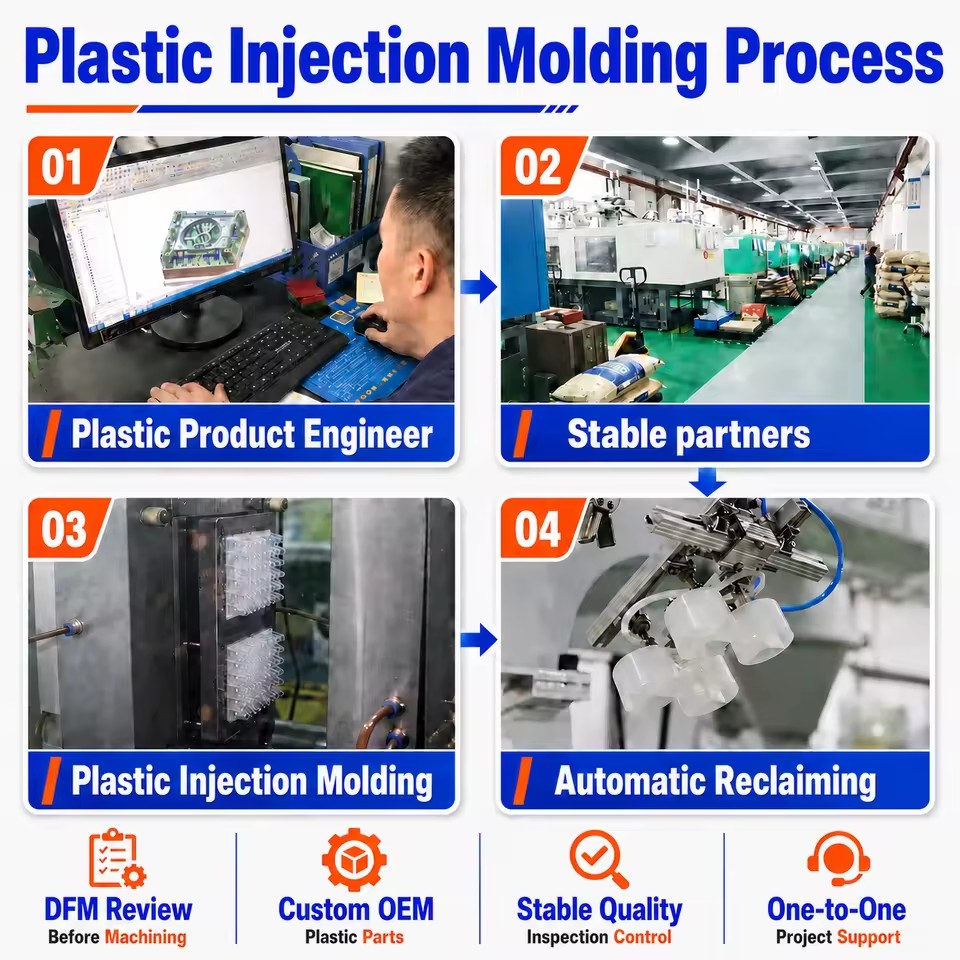 Plastic Injection Molding Process

01
Plastic Product Engineer

02
Stable partners

03
Plastic Injection Molding

04
Automatic Reclaiming

DFM Review
Before Machining

Custom OEM
Plastic Parts

Stable Quality
Inspection Control

One-to-One
Project Support